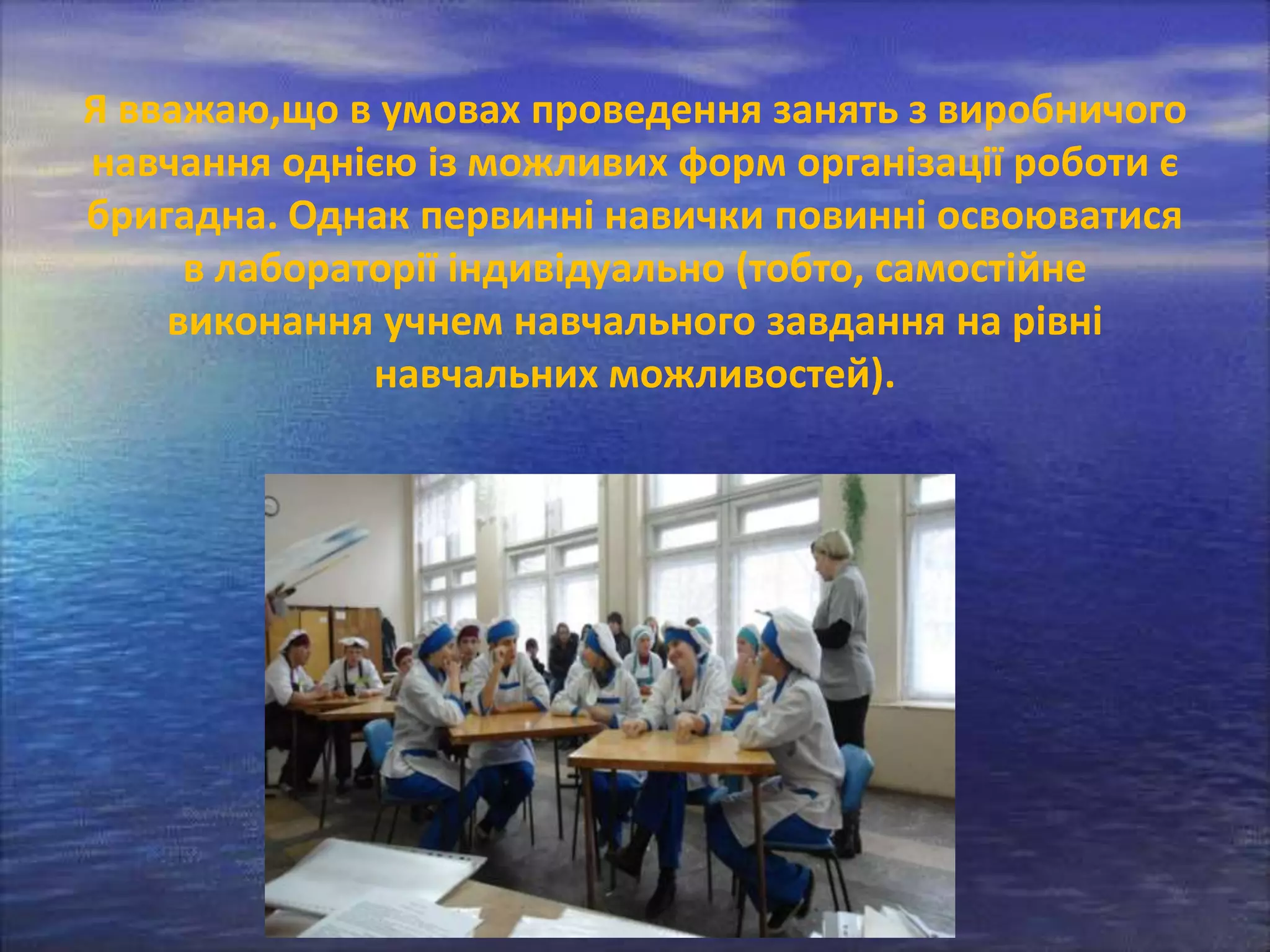 Я вважаю,що в умовах проведення занять з виробничого навчання однією із можливих форм організації роботи є бригадна. Однак первинні навички повинні освоюватися в лабораторії індивідуально (тобто, самостійне виконання учнем навчального завдання на рівні навчальних можливостей).